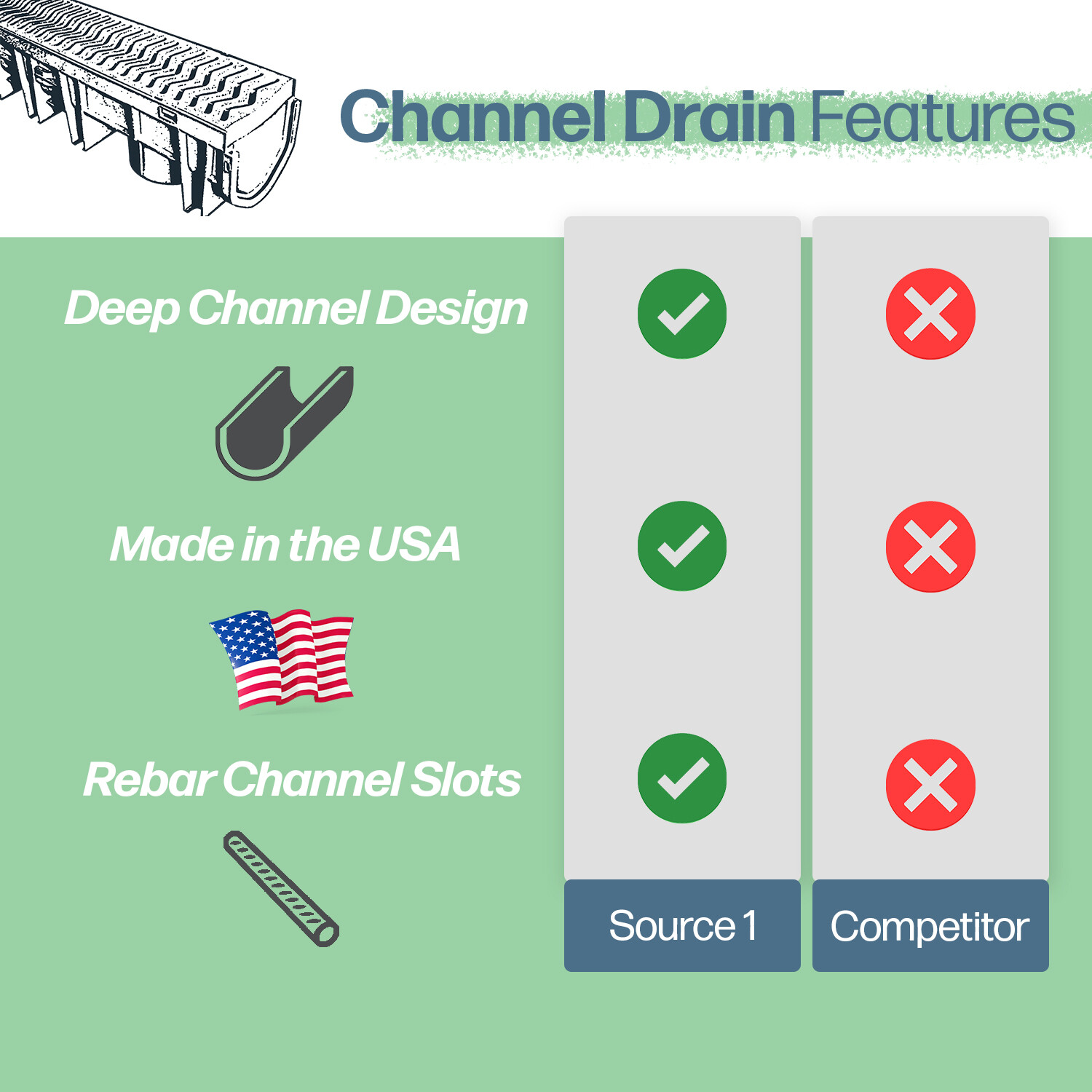 Channel Drain Features

Deep Channel Design

Made in the USA

Rebar Channel Slots

Source 1

Competitor